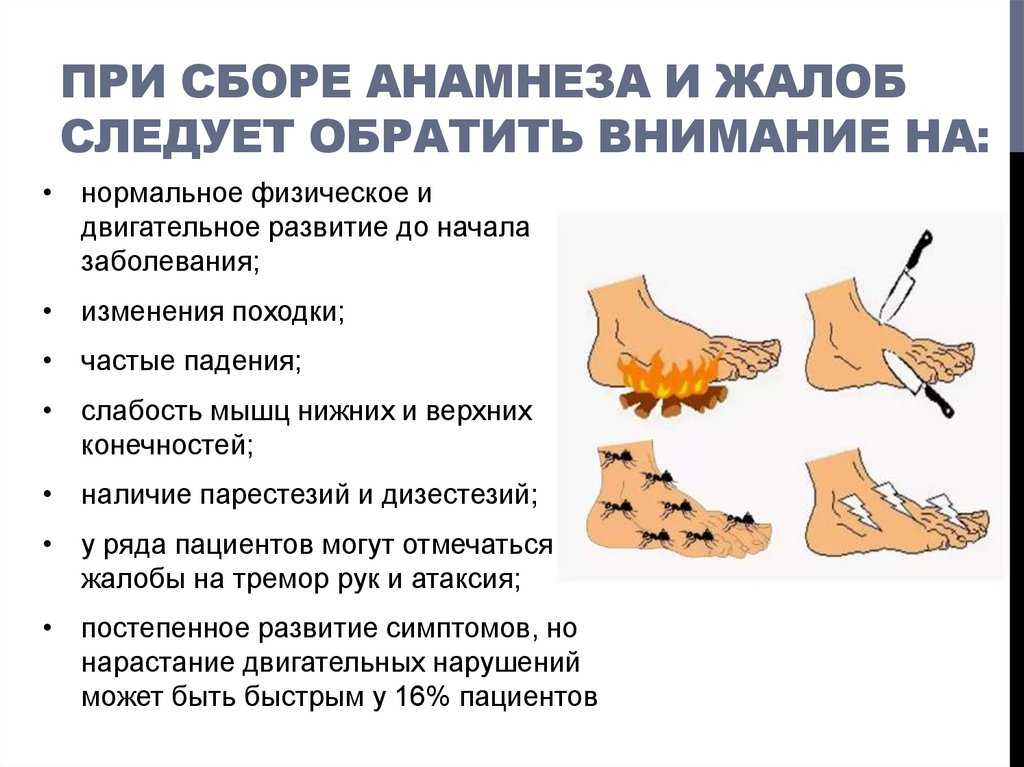 ПРИ СБОРЕ АНАМНЕЗА И ЖАЛОБ СЛЕДУЕТ ОБРАТИТЬ ВНИМАНИЕ НА:

• нормальное физическое и двигательное развитие до начала заболевания;

• изменения походки;

• частые падения;

• слабость мышц нижних и верхних конечностей;

• наличие парестезий и дизестезий;

• у ряда пациентов могут отмечаться жалобы на тремор рук и атаксия;

• постепенное развитие симптомов, но нарастание двигательных нарушений может быть быстрым у 16% пациентов